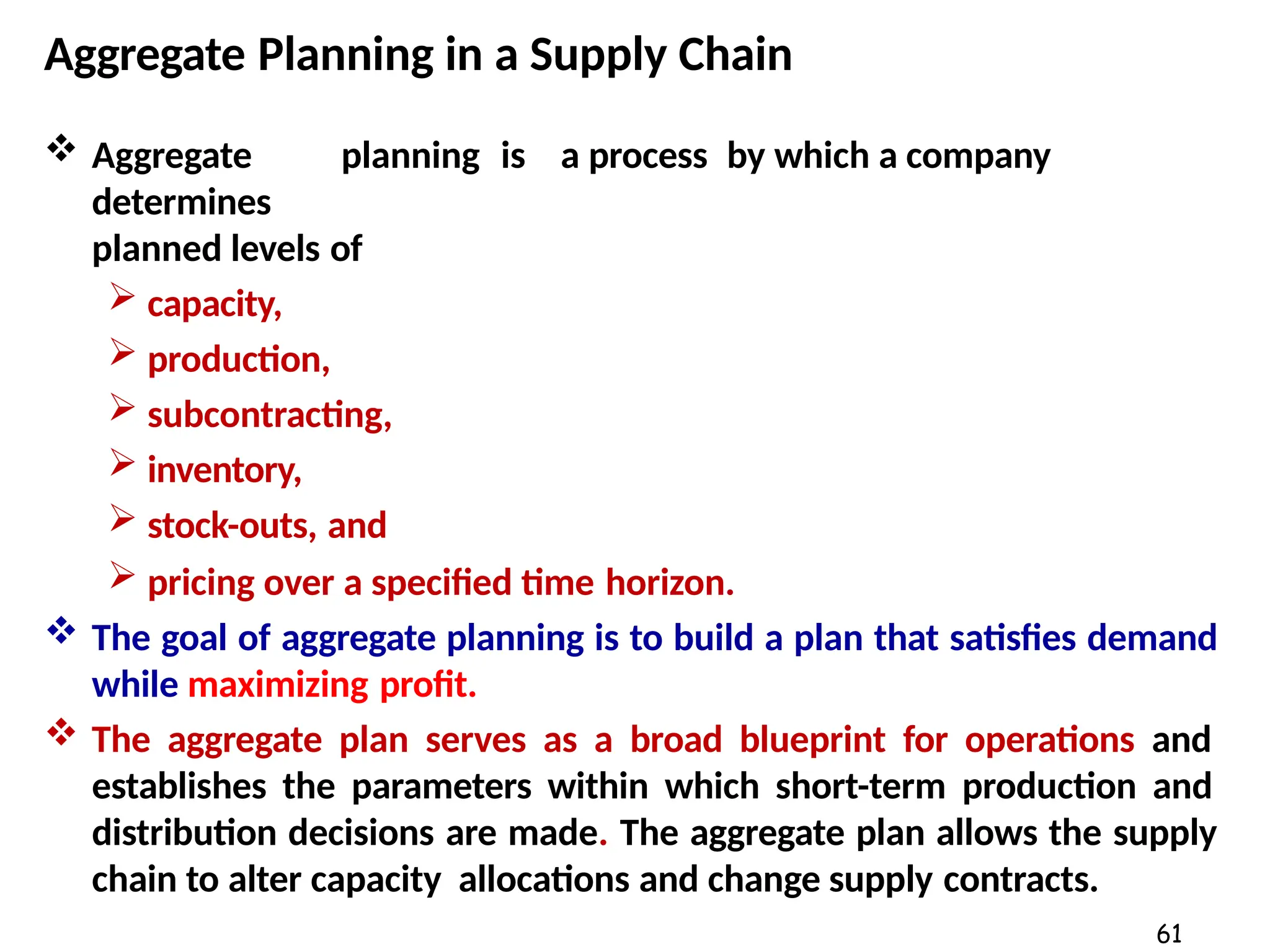 Aggregate Planning in a Supply Chain

❖ Aggregate planning is a process by which a company determines planned levels of

➢ capacity,

➢ production,

➢ subcontracting,

➢ inventory,

➢ stock-outs, and

➢ pricing over a specified time horizon.

❖ The goal of aggregate planning is to build a plan that satisfies demand while maximizing profit.

❖ The aggregate plan serves as a broad blueprint for operations and establishes the parameters within which short-term production and distribution decisions are made. The aggregate plan allows the supply chain to alter capacity allocations and change supply contracts.

61